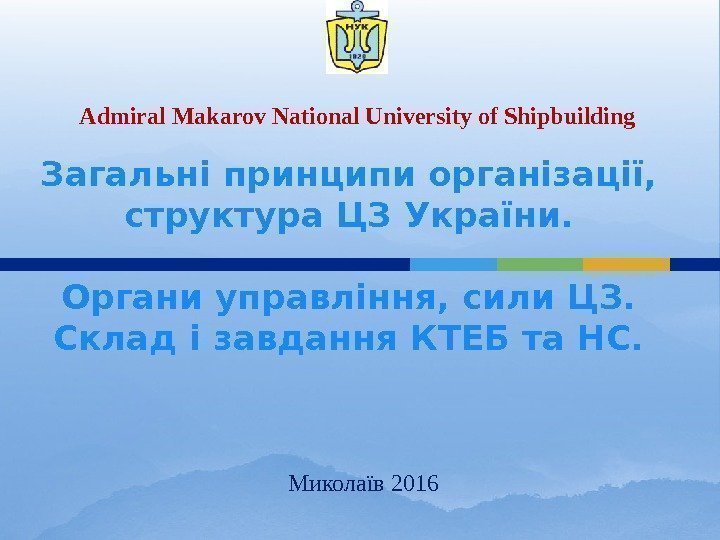 НУК
1920

Admiral Makarov National University of Shipbuilding

Загальні принципи організації, структура ЦЗ України.

Органи управління, сили ЦЗ. Склад і завдання КТЕБ та НС.

Миколаїв 2016